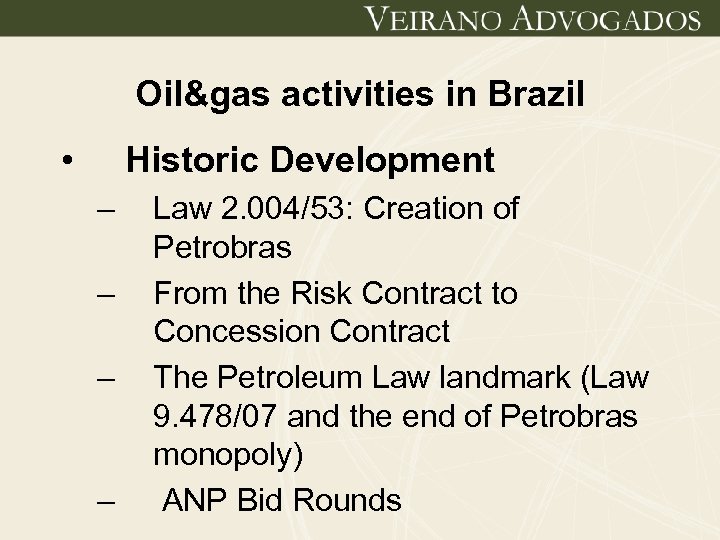 VEIRANO ADVOGADOS

Oil&gas activities in Brazil

• Historic Development

– Law 2.004/53: Creation of Petrobras

– From the Risk Contract to Concession Contract

– The Petroleum Law landmark (Law 9.478/07 and the end of Petrobras monopoly)

– ANP Bid Rounds